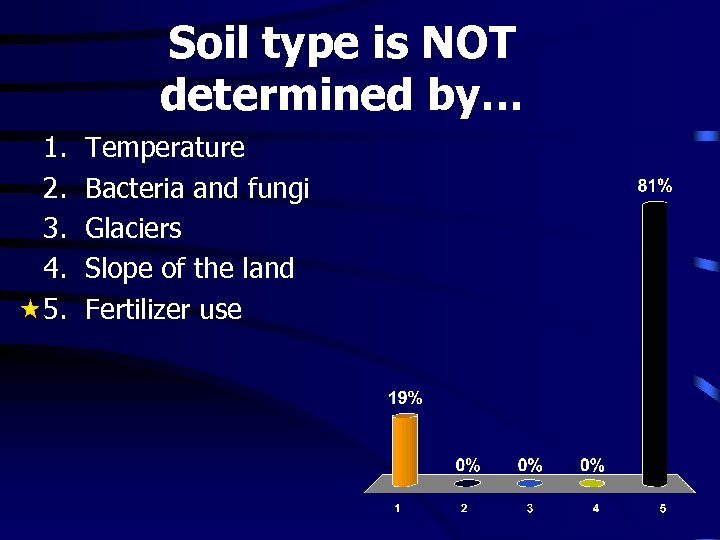 Soil type is NOT determined by…

1. Temperature
2. Bacteria and fungi
3. Glaciers
4. Slope of the land
★5. Fertilizer use

19%
0%
0%
0%
81%

1
2
3
4
5